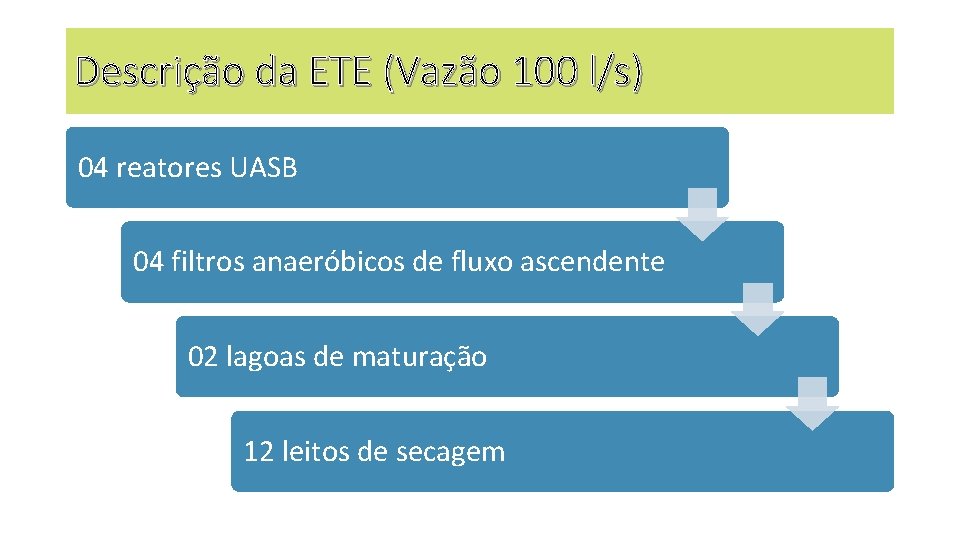 Descrição da ETE (Vazão 100 l/s)

04 reatores UASB

04 filtros anaeróbicos de fluxo ascendente

02 lagoas de maturação

12 leitos de secagem